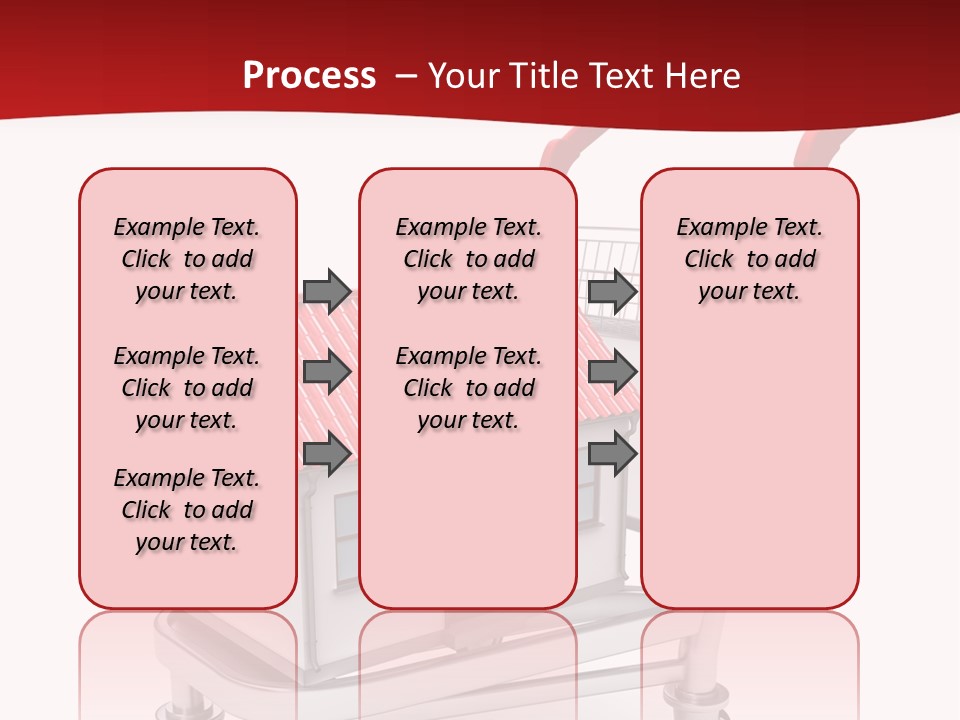 Process – Your Title Text Here

Example Text. Click to add your text.

Example Text. Click to add your text.

Example Text. Click to add your text.

Example Text. Click to add your text.

Example Text. Click to add your text.

Example Text. Click to add your text.